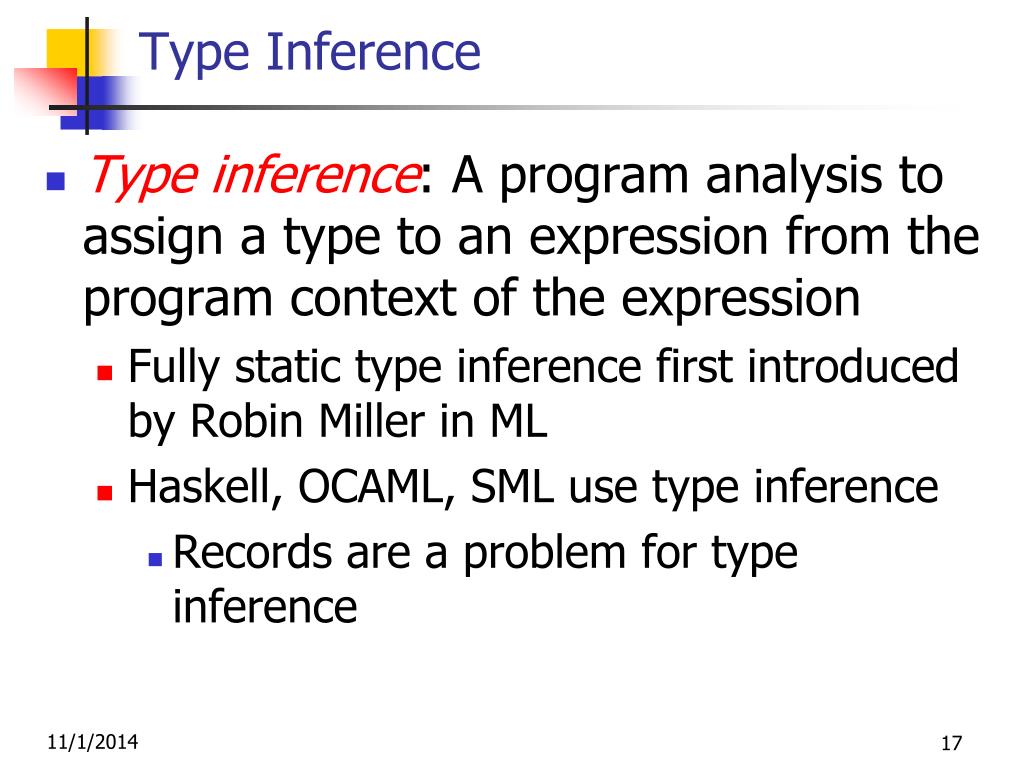 Type Inference

Type inference: A program analysis to assign a type to an expression from the program context of the expression

Fully static type inference first introduced by Robin Miller in ML

Haskell, OCAML, SML use type inference

Records are a problem for type inference

11/1/2014

17